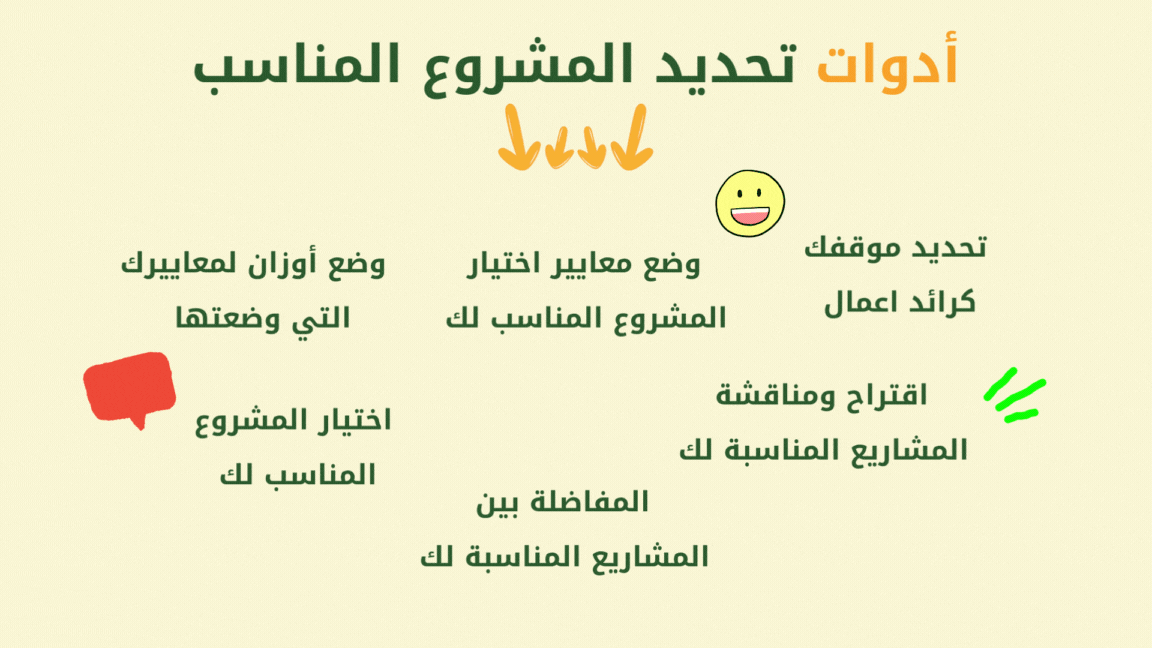 أدوات تحديد المشروع المناسب

تحديد موقفك كرائد اعمال

وضع معايير اختيار المشروع المناسب لك

وضع أوزان لمعاييرك التي وضعتها

اقتراح ومناقشة المشاريع المناسبة لك

المفاضلة بين المشاريع المناسبة لك

اختيار المشروع المناسب لك